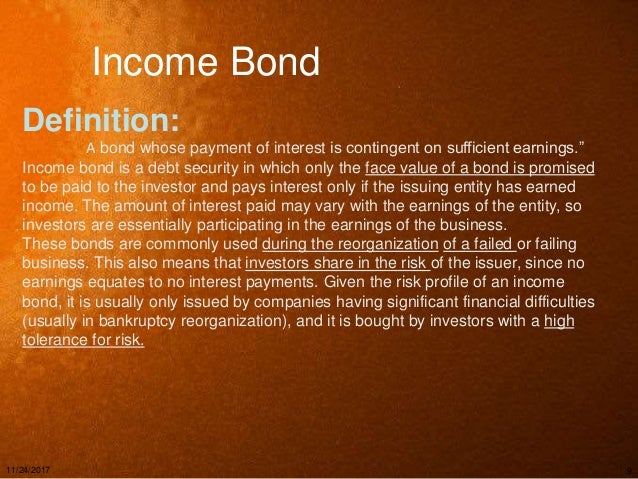 Income Bond

Definition:

A bond whose payment of interest is contingent on sufficient earnings.” Income bond is a debt security in which only the face value of a bond is promised to be paid to the investor and pays interest only if the issuing entity has earned income. The amount of interest paid may vary with the earnings of the entity, so investors are essentially participating in the earnings of the business.

These bonds are commonly used during the reorganization of a failed or failing business. This also means that investors share in the risk of the issuer, since no earnings equates to no interest payments. Given the risk profile of an income bond, it is usually only issued by companies having significant financial difficulties (usually in bankruptcy reorganization), and it is bought by investors with a high tolerance for risk.

11/24/2017

9